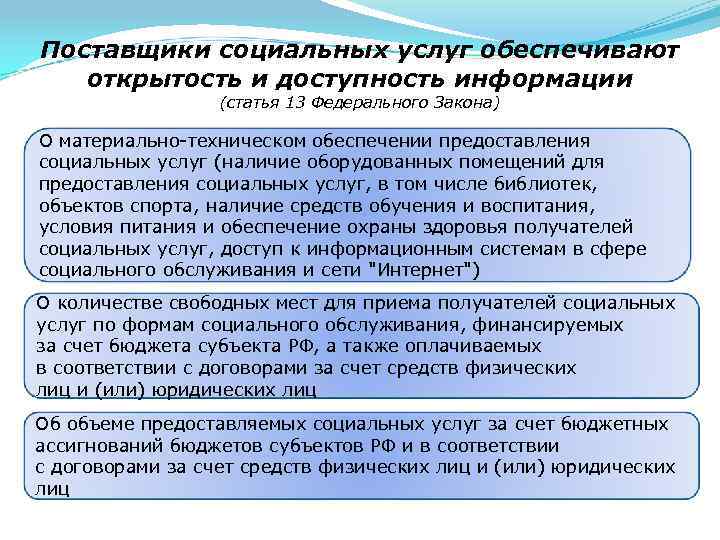 Поставщики социальных услуг обеспечивают открытость и доступность информации
(статья 13 Федерального Закона)

О материально-техническом обеспечении предоставления социальных услуг (наличие оборудованных помещений для предоставления социальных услуг, в том числе библиотек, объектов спорта, наличие средств обучения и воспитания, условия питания и обеспечение охраны здоровья получателей социальных услуг, доступ к информационным системам в сфере социального обслуживания и сети "Интернет")

О количестве свободных мест для приема получателей социальных услуг по формам социального обслуживания, финансируемых за счет бюджета субъекта РФ, а также оплачиваемых в соответствии с договорами за счет средств физических лиц и (или) юридических лиц

Об объеме предоставляемых социальных услуг за счет бюджетных ассигнований бюджетов субъектов РФ и в соответствии с договорами за счет средств физических лиц и (или) юридических лиц